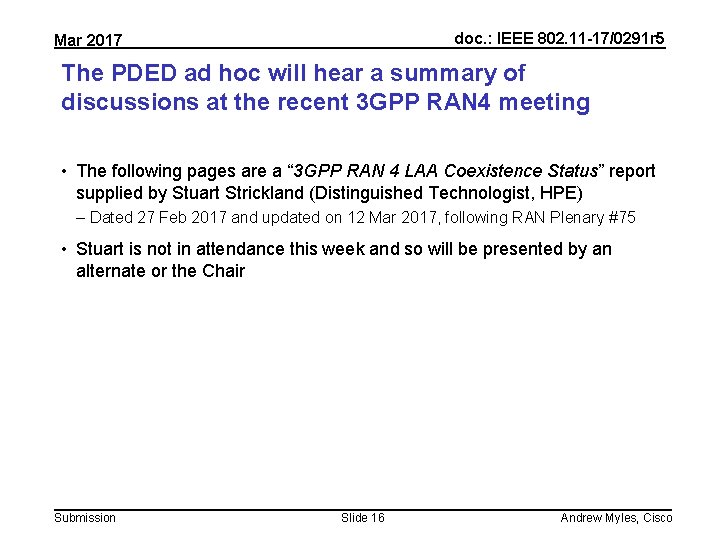 Mar 2017

doc.: IEEE 802.11-17/0291r5

The PDED ad hoc will hear a summary of discussions at the recent 3GPP RAN4 meeting

• The following pages are a “3GPP RAN 4 LAA Coexistence Status” report supplied by Stuart Strickland (Distinguished Technologist, HPE)

– Dated 27 Feb 2017 and updated on 12 Mar 2017, following RAN Plenary #75

• Stuart is not in attendance this week and so will be presented by an alternate or the Chair

Submission

Slide 16

Andrew Myles, Cisco